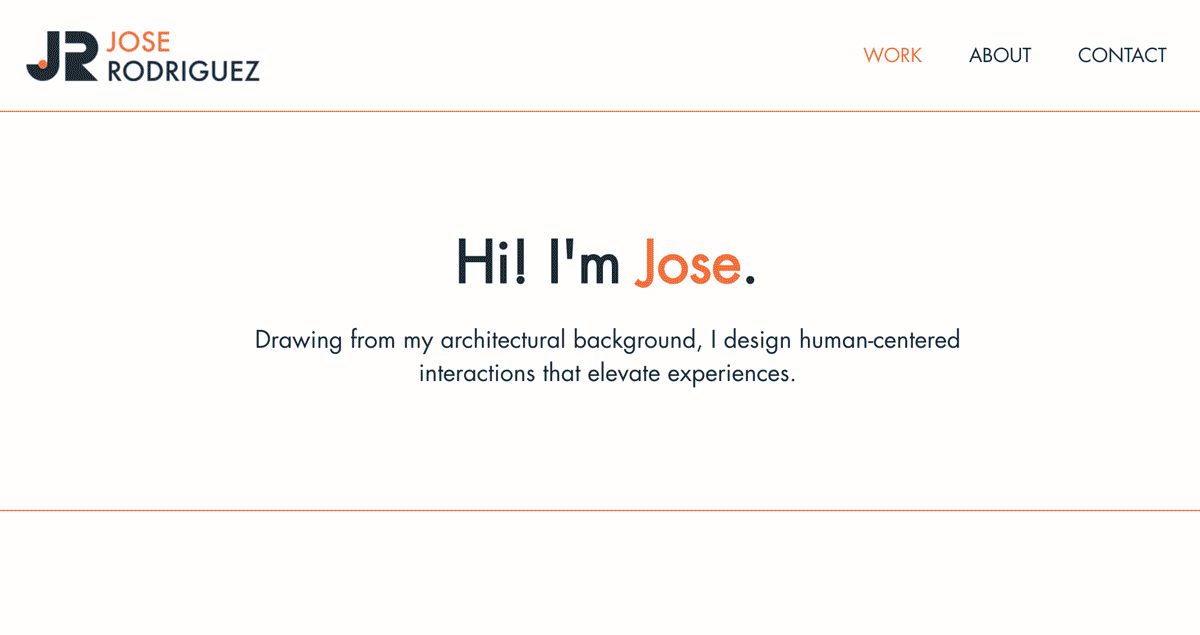 JR JOSE RODRIGUEZ

WORK ABOUT CONTACT

Hi! I'm Jose.

Drawing from my architectural background, I design human-centered interactions that elevate experiences.